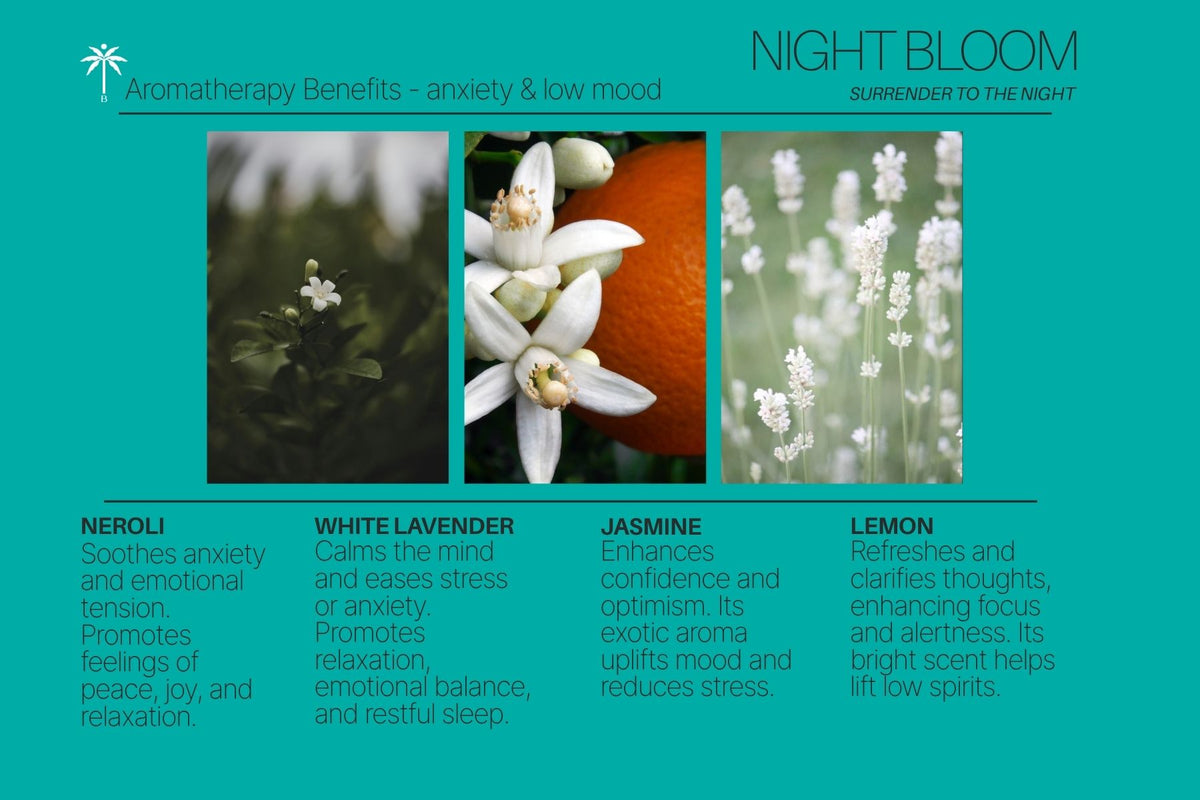 B

Aromatherapy Benefits - anxiety & low mood

NIGHT BLOOM

SURRENDER TO THE NIGHT

NEROLI
Soothes anxiety and emotional tension. Promotes feelings of peace, joy, and relaxation.

WHITE LAVENDER
Calms the mind and eases stress or anxiety. Promotes relaxation, emotional balance, and restful sleep.

JASMINE
Enhances confidence and optimism. Its exotic aroma uplifts mood and reduces stress.

LEMON
Refreshes and clarifies thoughts, enhancing focus and alertness. Its bright scent helps lift low spirits.